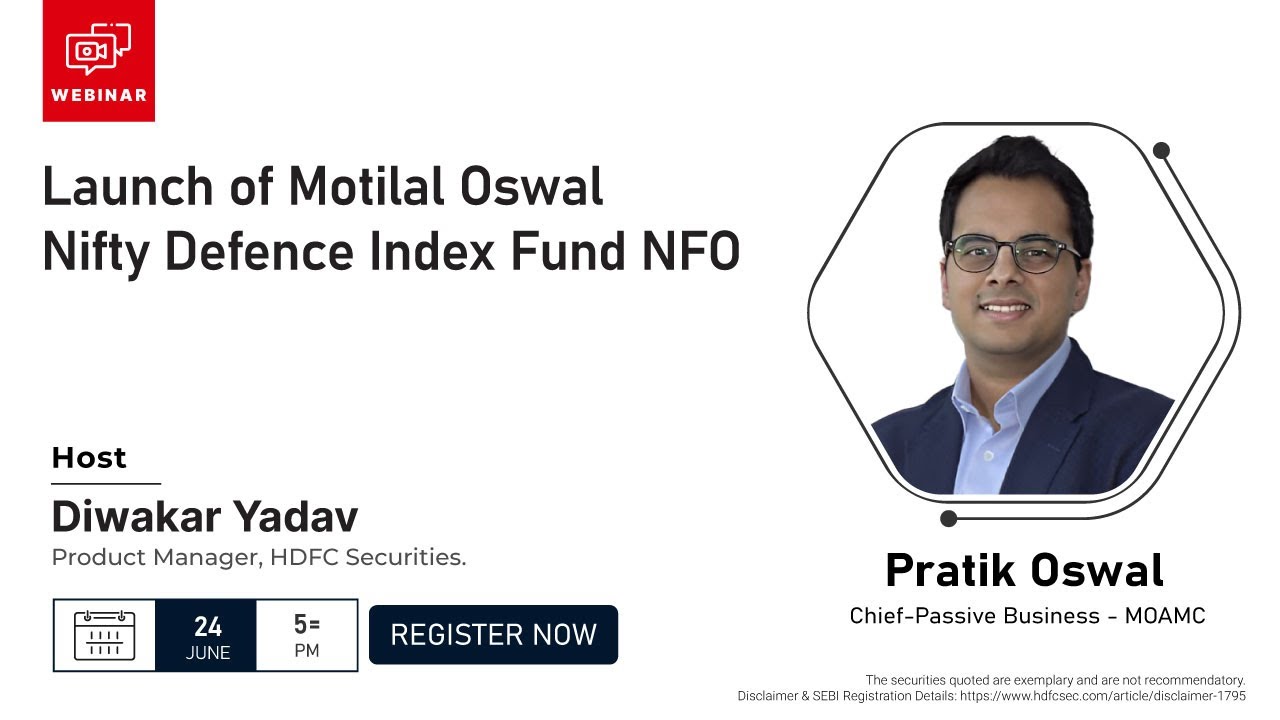 WEBINAR

Launch of Motilal Oswal Nifty Defence Index Fund NFO

Host

Diwakar Yadav

Product Manager, HDFC Securities.

24 JUNE

5= PM

REGISTER NOW

Pratik Oswal

Chief-Passive Business - MOAMC

The securities quoted are exemplary and are not recommendatory.
Disclaimer & SEBI Registration Details: https://www.hdfcsec.com/article/disclaimer-1795